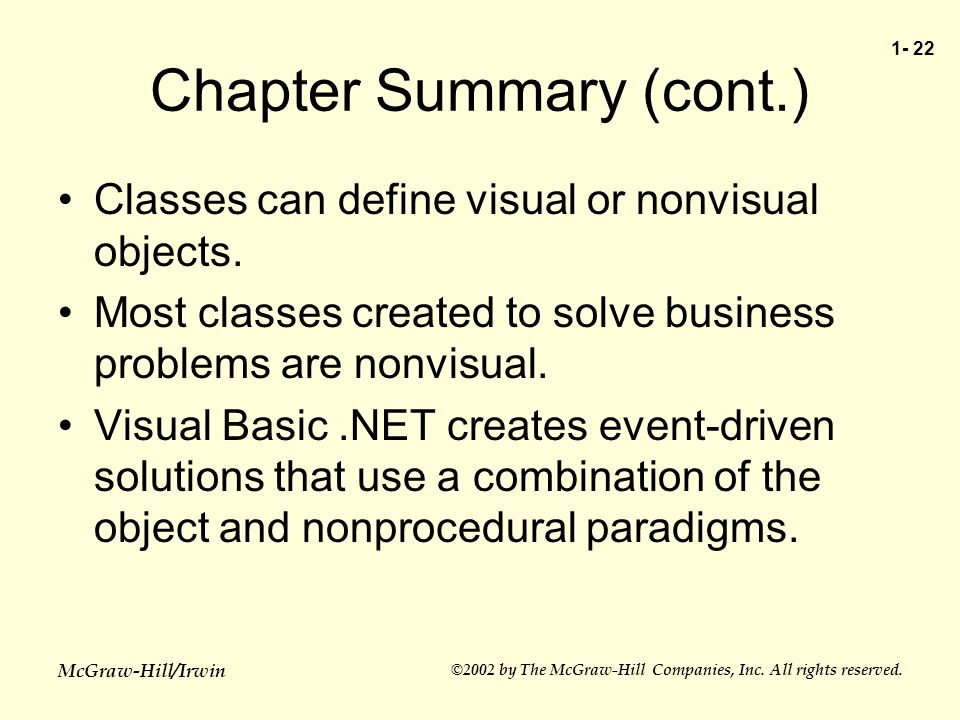 1- 22

Chapter Summary (cont.)

• Classes can define visual or nonvisual objects.

• Most classes created to solve business problems are nonvisual.

• Visual Basic .NET creates event-driven solutions that use a combination of the object and nonprocedural paradigms.

McGraw-Hill/Irwin

©2002 by The McGraw-Hill Companies, Inc. All rights reserved.